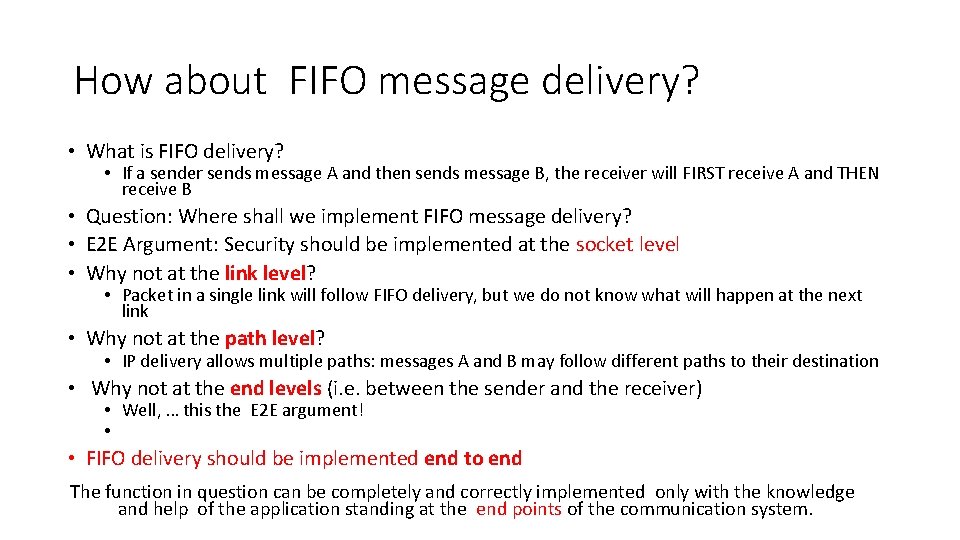 How about FIFO message delivery?

• What is FIFO delivery?
• If a sender sends message A and then sends message B, the receiver will FIRST receive A and THEN receive B
• Question: Where shall we implement FIFO message delivery?
• E2E Argument: Security should be implemented at the socket level
• Why not at the link level?
• Packet in a single link will follow FIFO delivery, but we do not know what will happen at the next link
• Why not at the path level?
• IP delivery allows multiple paths: messages A and B may follow different paths to their destination
• Why not at the end levels (i.e. between the sender and the receiver)
• Well, … this the E2E argument!
•
• FIFO delivery should be implemented end to end

The function in question can be completely and correctly implemented only with the knowledge and help of the application standing at the end points of the communication system.